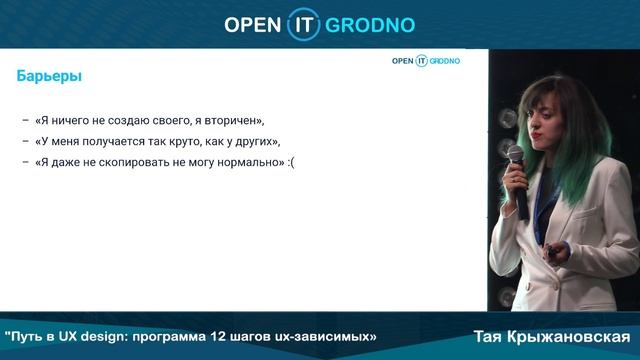 OPEN IT GRODNO

OPEN IT GRODNO

Барьеры

– «Я ничего не создаю своего, я вторичен»,

– «У меня получается так круто, как у других»,

– «Я даже не скопировать не могу нормально» :(

"Путь в UX design: программа 12 шагов ux-зависимых»

Тая Крыжановская